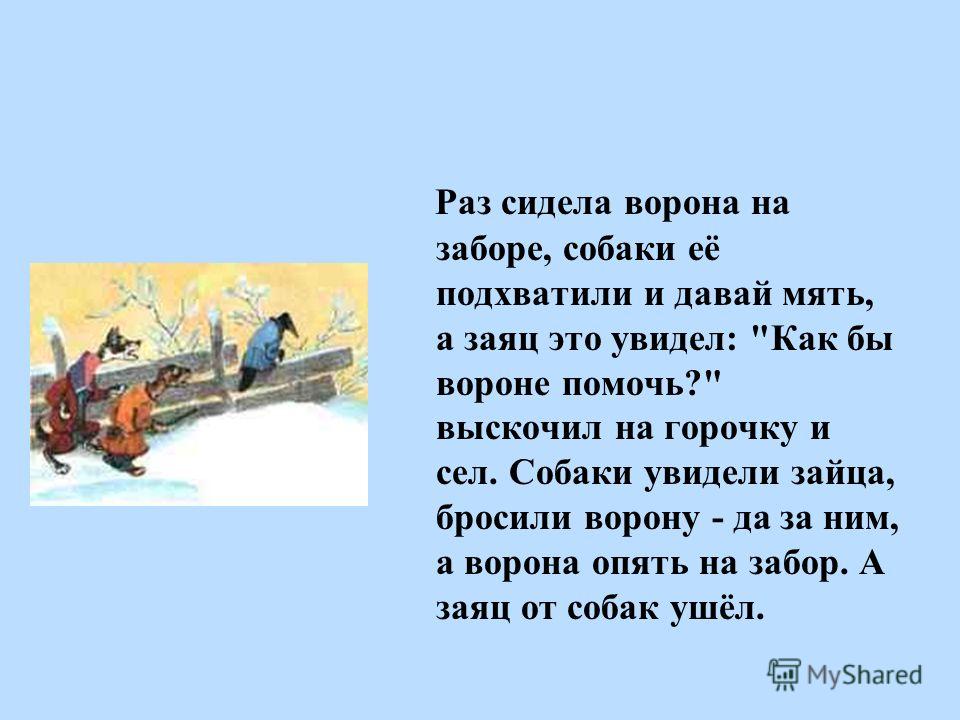 Раз сидела ворона на заборе, собаки её подхватили и давай мять, а заяц это увидел: "Как бы вороне помочь?" выскочил на горочку и сел. Собаки увидели зайца, бросили ворону - да за ним, а ворона опять на забор. А заяц от собак ушёл.

MyShared